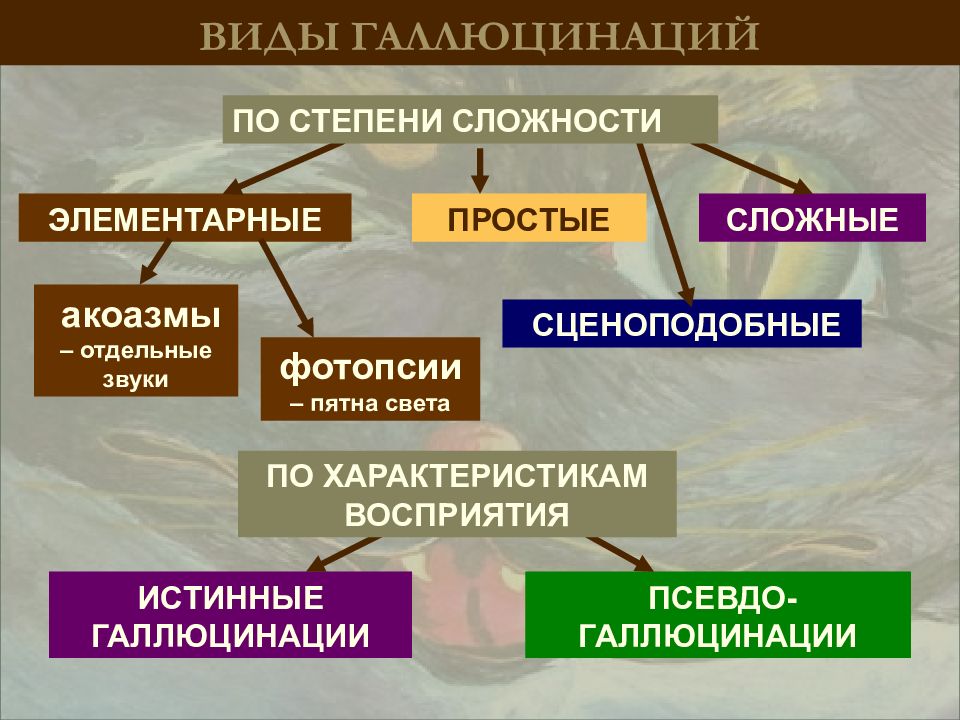 ВИДЫ ГАЛЛЮЦИНАЦИЙ

ПО СТЕПЕНИ СЛОЖНОСТИ

ЭЛЕМЕНТАРНЫЕ

ПРОСТЫЕ

СЛОЖНЫЕ

акоазмы – отдельные звуки

фотопсии – пятна света

СЦЕНОПОДОБНЫЕ

ПО ХАРАКТЕРИСТИКАМ ВОСПРИЯТИЯ

ИСТИННЫЕ ГАЛЛЮЦИНАЦИИ

ПСЕВДО-ГАЛЛЮЦИНАЦИИ